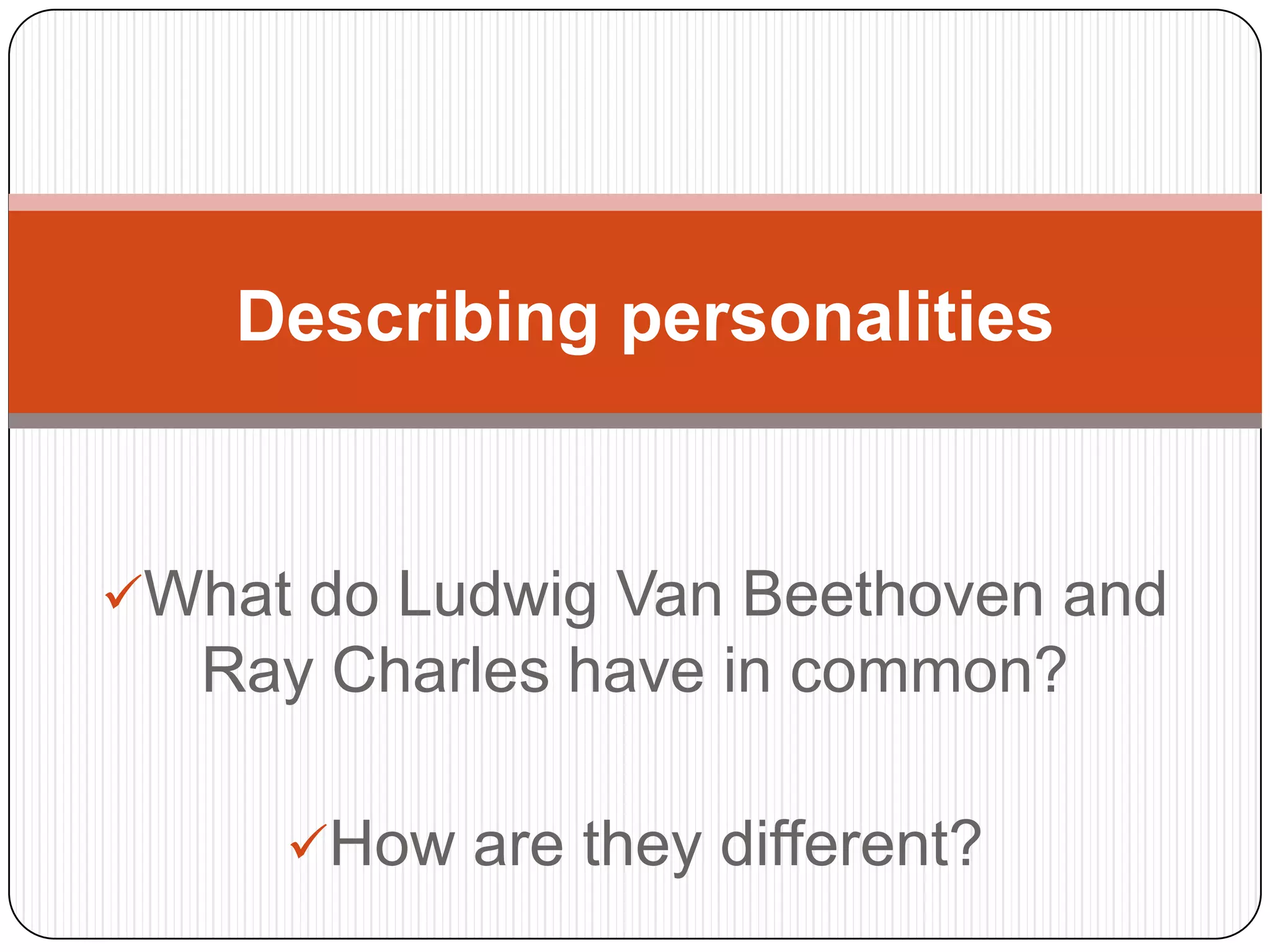 Describing personalities

✓What do Ludwig Van Beethoven and Ray Charles have in common?

✓How are they different?